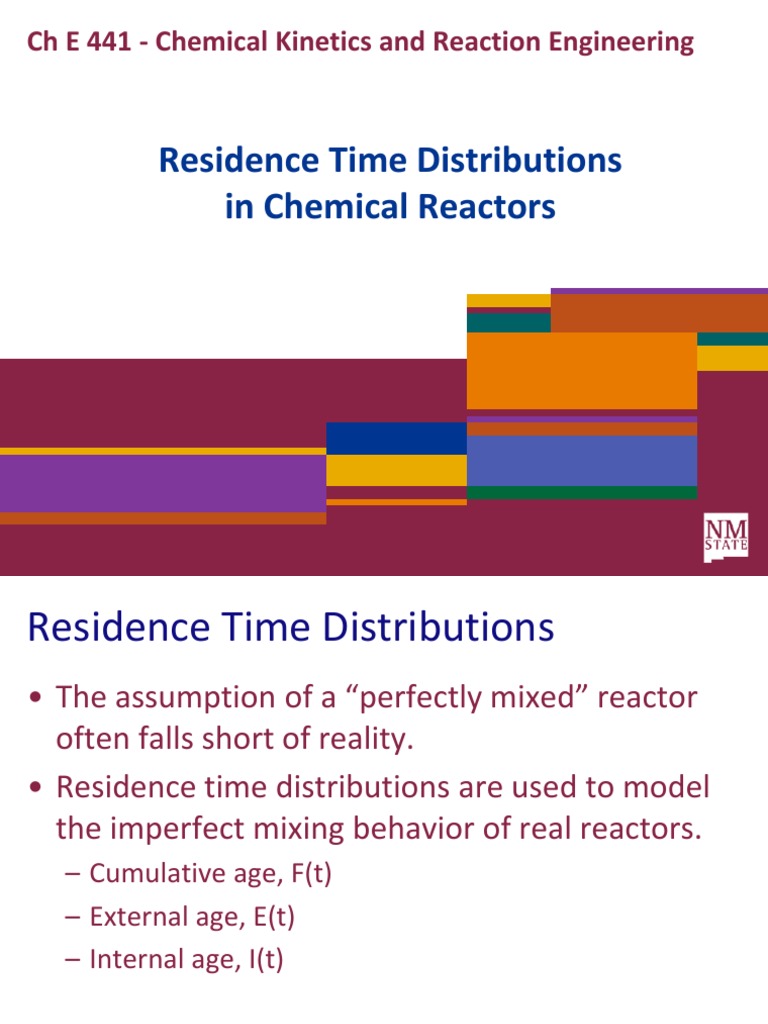 Ch E 441 - Chemical Kinetics and Reaction Engineering

Residence Time Distributions in Chemical Reactors

NM STATE

Residence Time Distributions

• The assumption of a “perfectly mixed” reactor often falls short of reality.

• Residence time distributions are used to model the imperfect mixing behavior of real reactors.

– Cumulative age, F(t)

– External age, E(t)

– Internal age, I(t)